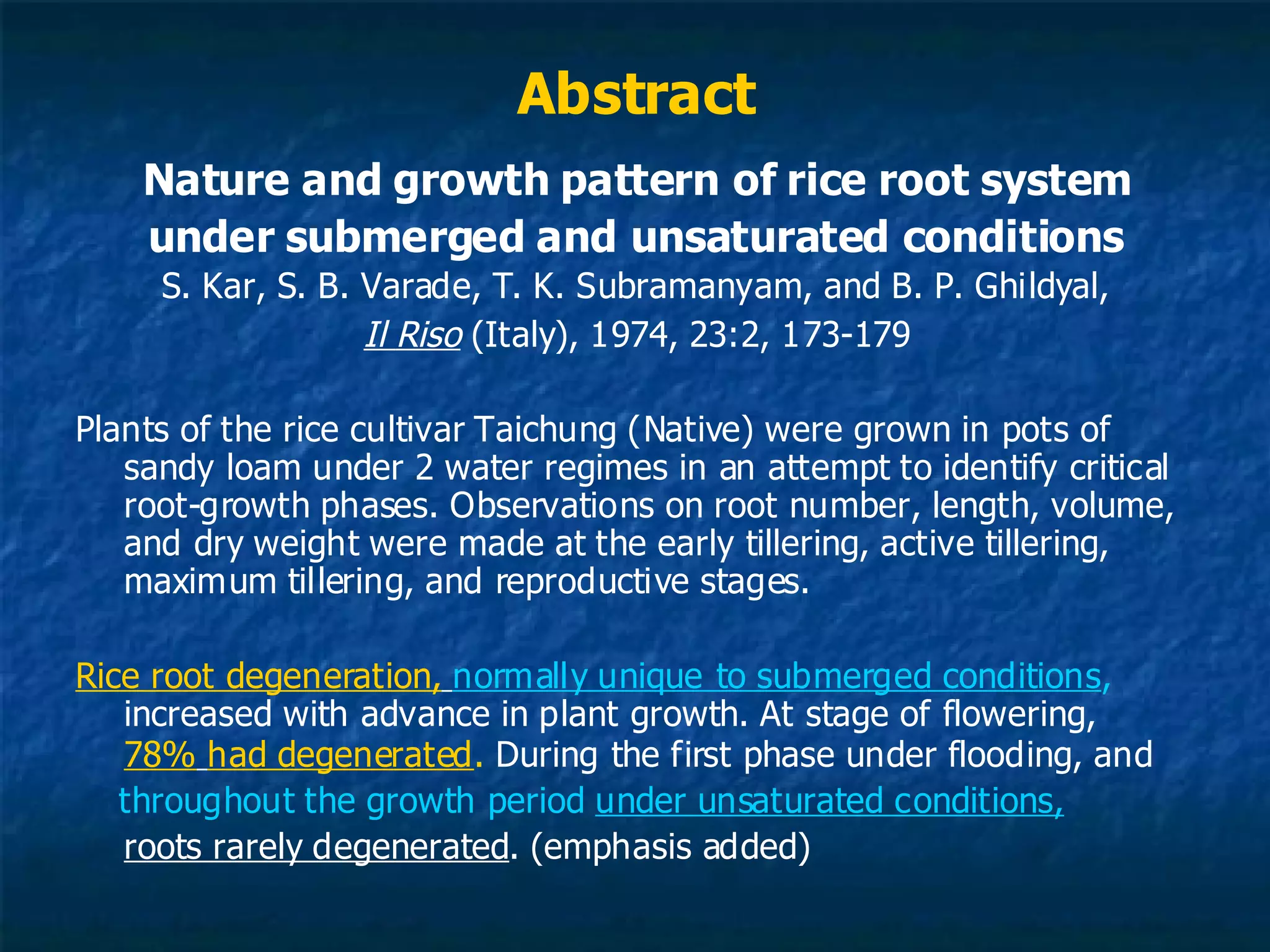 Abstract

Nature and growth pattern of rice root system under submerged and unsaturated conditions
S. Kar, S. B. Varade, T. K. Subramanyam, and B. P. Ghildyal,
Il Riso (Italy), 1974, 23:2, 173-179

Plants of the rice cultivar Taichung (Native) were grown in pots of sandy loam under 2 water regimes in an attempt to identify critical root-growth phases. Observations on root number, length, volume, and dry weight were made at the early tillering, active tillering, maximum tillering, and reproductive stages.

Rice root degeneration, normally unique to submerged conditions, increased with advance in plant growth. At stage of flowering, 78% had degenerated. During the first phase under flooding, and throughout the growth period under unsaturated conditions, roots rarely degenerated. (emphasis added)